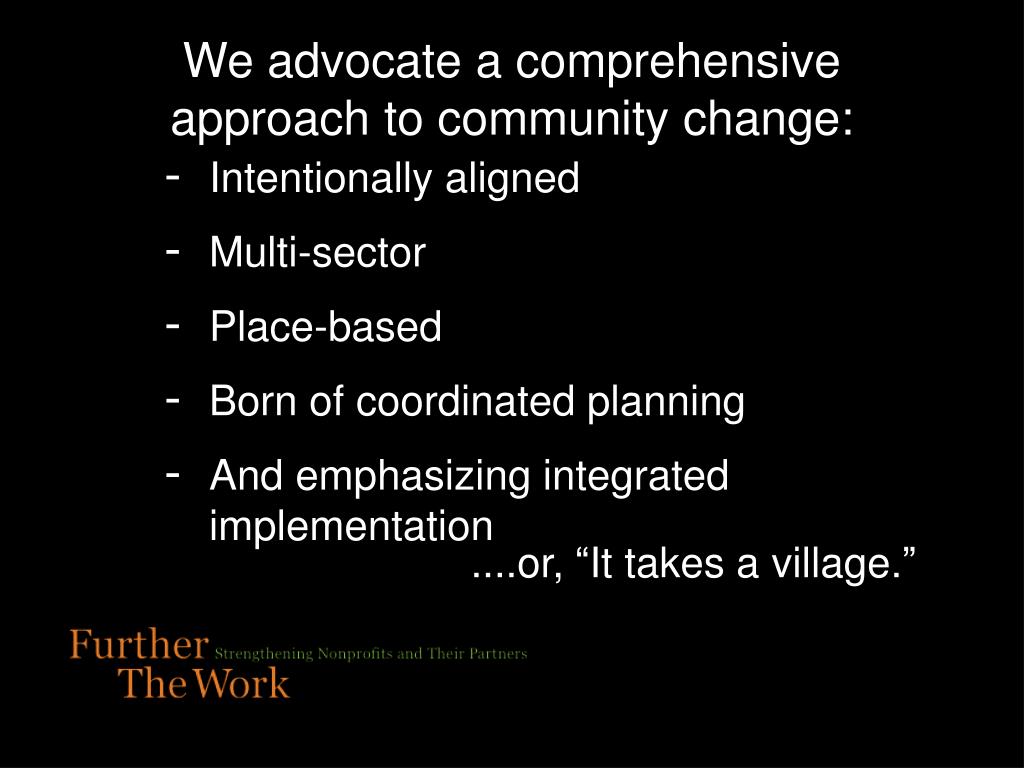 We advocate a comprehensive approach to community change:

- Intentionally aligned
- Multi-sector
- Place-based
- Born of coordinated planning
- And emphasizing integrated implementation

....or, “It takes a village.”

Further The Work Strengthening Nonprofits and Their Partners